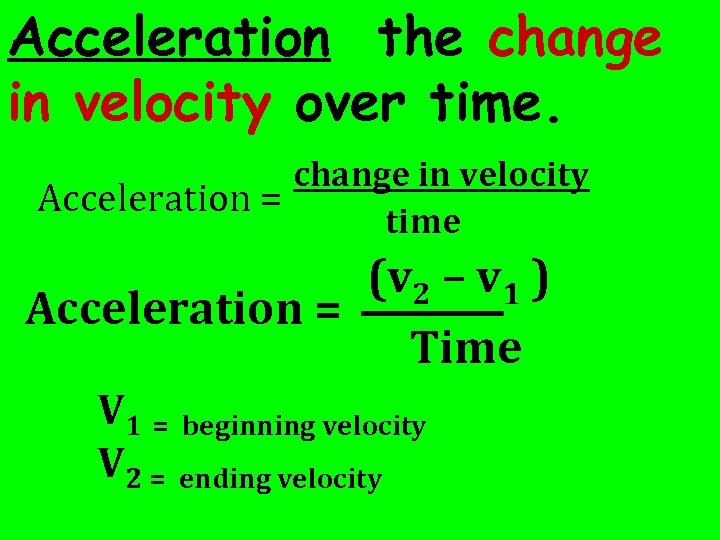 Acceleration the change in velocity over time.

$\text{Acceleration} = \frac{\text{change in velocity}}{\text{time}}$

$\text{Acceleration} = \frac{(v_2 - v_1)}{\text{Time}}$

$V_1$ = beginning velocity
$V_2$ = ending velocity